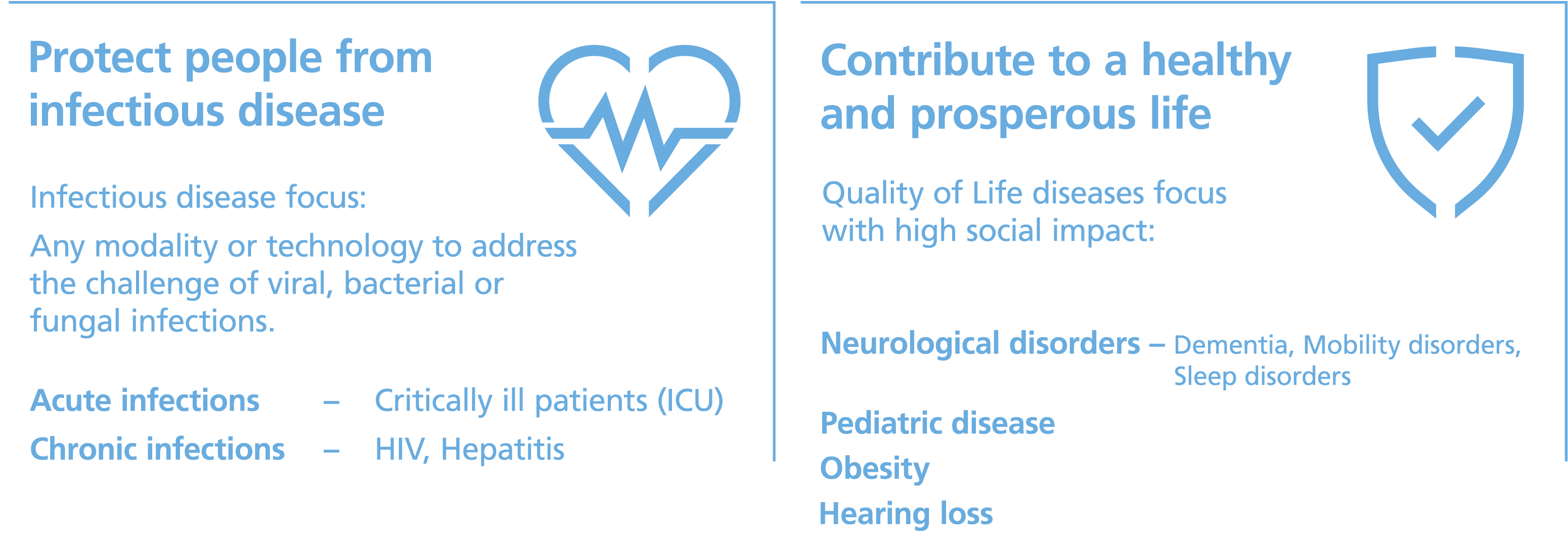 Protect people from infectious disease

Infectious disease focus:

Any modality or technology to address the challenge of viral, bacterial or fungal infections.

Acute infections – Critically ill patients (ICU)

Chronic infections – HIV, Hepatitis

Contribute to a healthy and prosperous life

Quality of Life diseases focus with high social impact:

Neurological disorders – Dementia, Mobility disorders, Sleep disorders

Pediatric disease

Obesity

Hearing loss